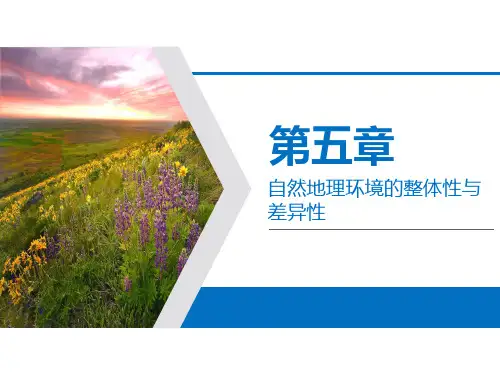 第五章

自然地理环境的整体性与差异性